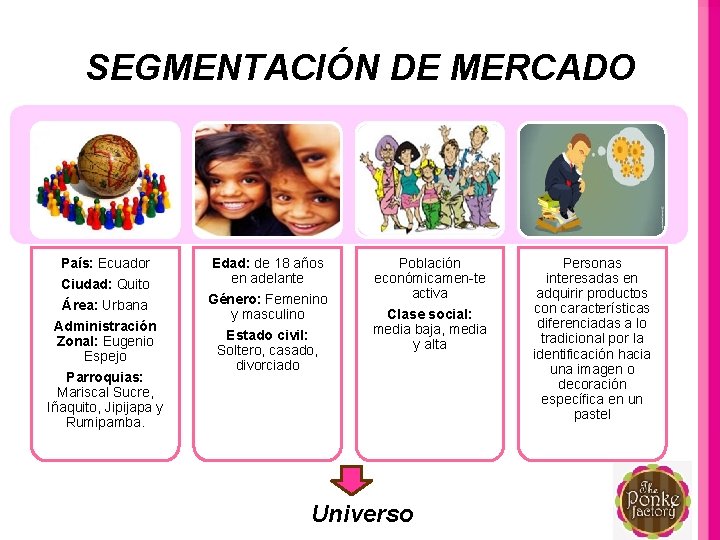 SEGMENTACIÓN DE MERCADO

País: Ecuador

Ciudad: Quito

Área: Urbana

Administración Zonal: Eugenio Espejo

Parroquias: Mariscal Sucre, Iñaquito, Jipijapa y Rumipamba.

Edad: de 18 años en adelante

Género: Femenino y masculino

Estado civil: Soltero, casado, divorciado

Población económicamen-te activa

Clase social: media baja, media y alta

Personas interesadas en adquirir productos con características diferenciadas a lo tradicional por la identificación hacia una imagen o decoración específica en un pastel

Universo

The Ponke factory